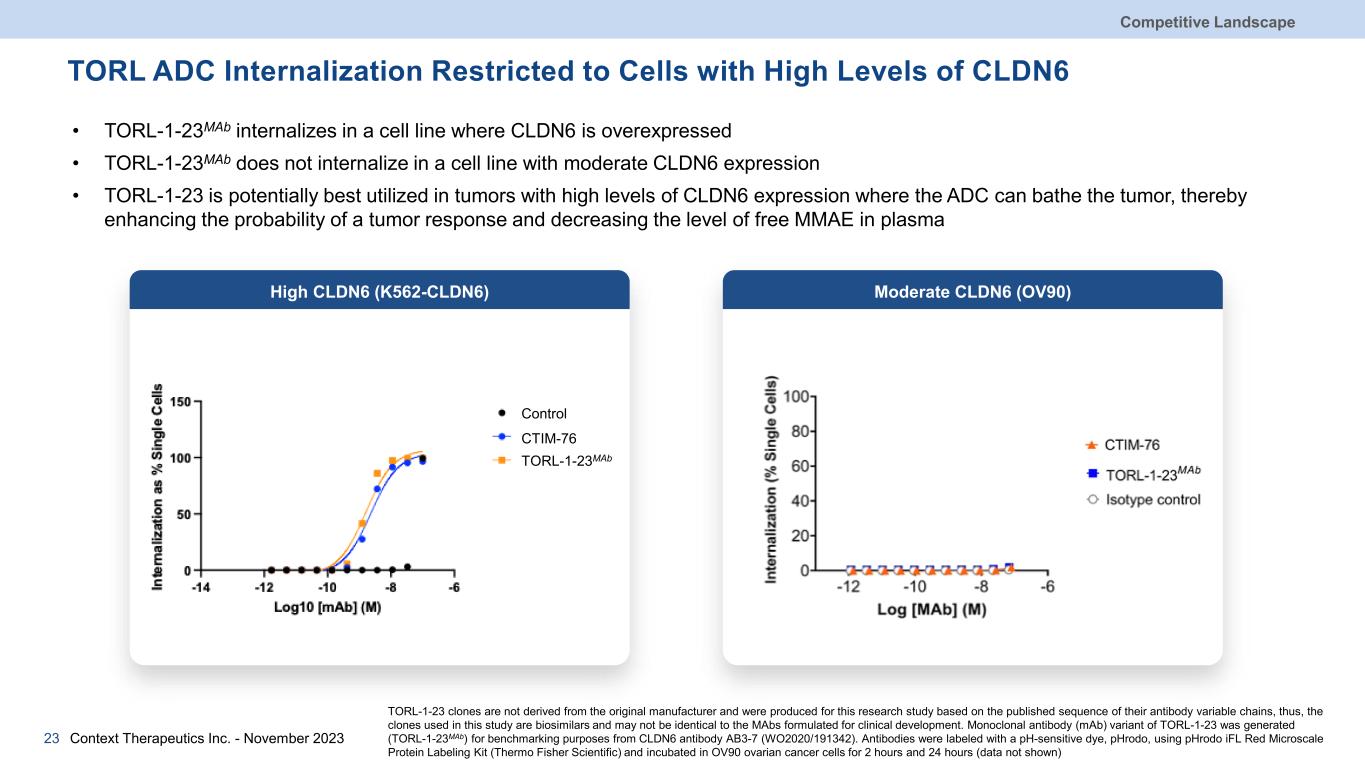 Competitive Landscape

TORL ADC Internalization Restricted to Cells with High Levels of CLDN6

• TORL-1-23$^{MAb}$ internalizes in a cell line where CLDN6 is overexpressed
• TORL-1-23$^{MAb}$ does not internalize in a cell line with moderate CLDN6 expression
• TORL-1-23 is potentially best utilized in tumors with high levels of CLDN6 expression where the ADC can bathe the tumor, thereby enhancing the probability of a tumor response and decreasing the level of free MMAE in plasma

High CLDN6 (K562-CLDN6)

Internalization as % Single Cells
150
100
50
0
-14 -12 -10 -8 -6
Log10 [mAb] (M)
Control
CTIM-76
TORL-1-23$^{MAb}$

Moderate CLDN6 (OV90)

Internalization (% Single Cells)
100
80
60
40
20
0
-12 -10 -8 -6
Log [MAb] (M)
CTIM-76
TORL-1-23$^{MAb}$
Isotype control

23 Context Therapeutics Inc. - November 2023

TORL-1-23 clones are not derived from the original manufacturer and were produced for this research study based on the published sequence of their antibody variable chains, thus, the clones used in this study are biosimilars and may not be identical to the MAbs formulated for clinical development. Monoclonal antibody (mAb) variant of TORL-1-23 was generated (TORL-1-23$^{MAb}$) for benchmarking purposes from CLDN6 antibody AB3-7 (WO2020/191342). Antibodies were labeled with a pH-sensitive dye, pHrodo, using pHrodo iFL Red Microscale Protein Labeling Kit (Thermo Fisher Scientific) and incubated in OV90 ovarian cancer cells for 2 hours and 24 hours (data not shown)